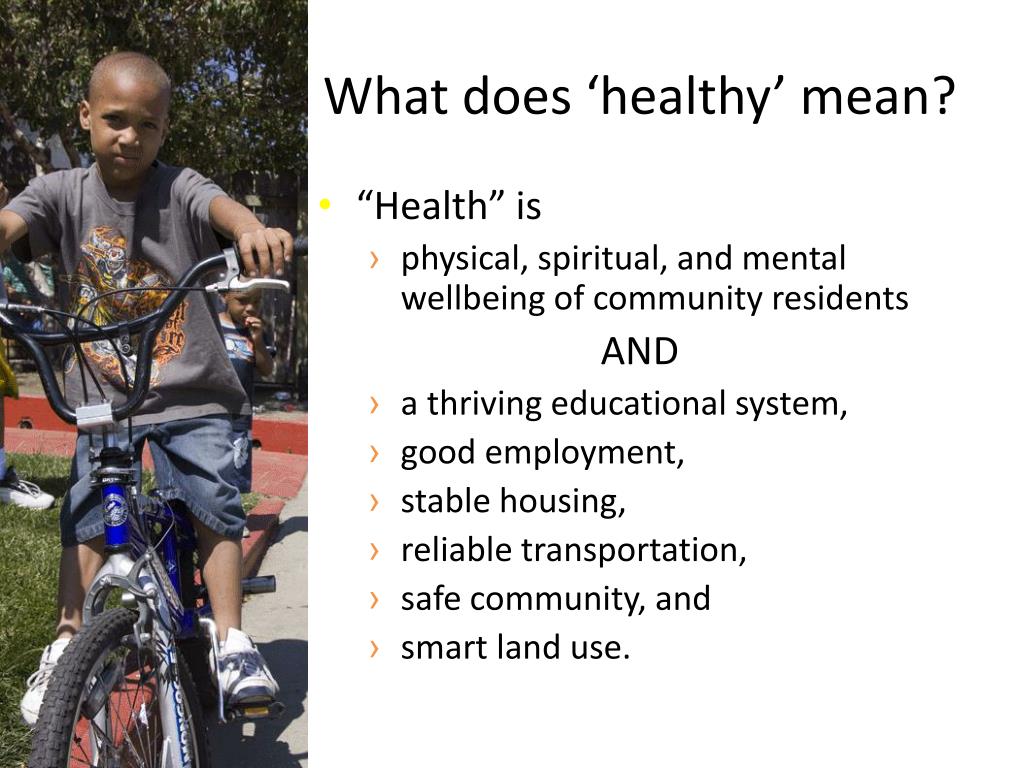 What does ‘healthy’ mean?

• “Health” is
› physical, spiritual, and mental wellbeing of community residents
AND
› a thriving educational system,
› good employment,
› stable housing,
› reliable transportation,
› safe community, and
› smart land use.